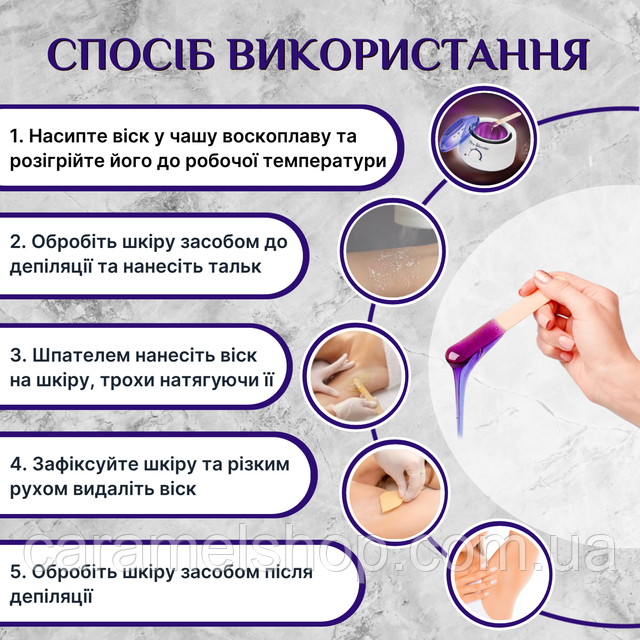 СПОСІБ ВИКОРИСТАННЯ

1. Насипте віск у чашу воскоплаву та розігрійте його до робочої температури

2. Обробіть шкіру засобом до депіляції та нанесіть тальк

3. Шпателем нанесіть віск на шкіру, трохи натягуючи її

4. Зафіксуйте шкіру та різким рухом видаліть віск

5. Обробіть шкіру засобом після депіляції

caramelshop.com.ua